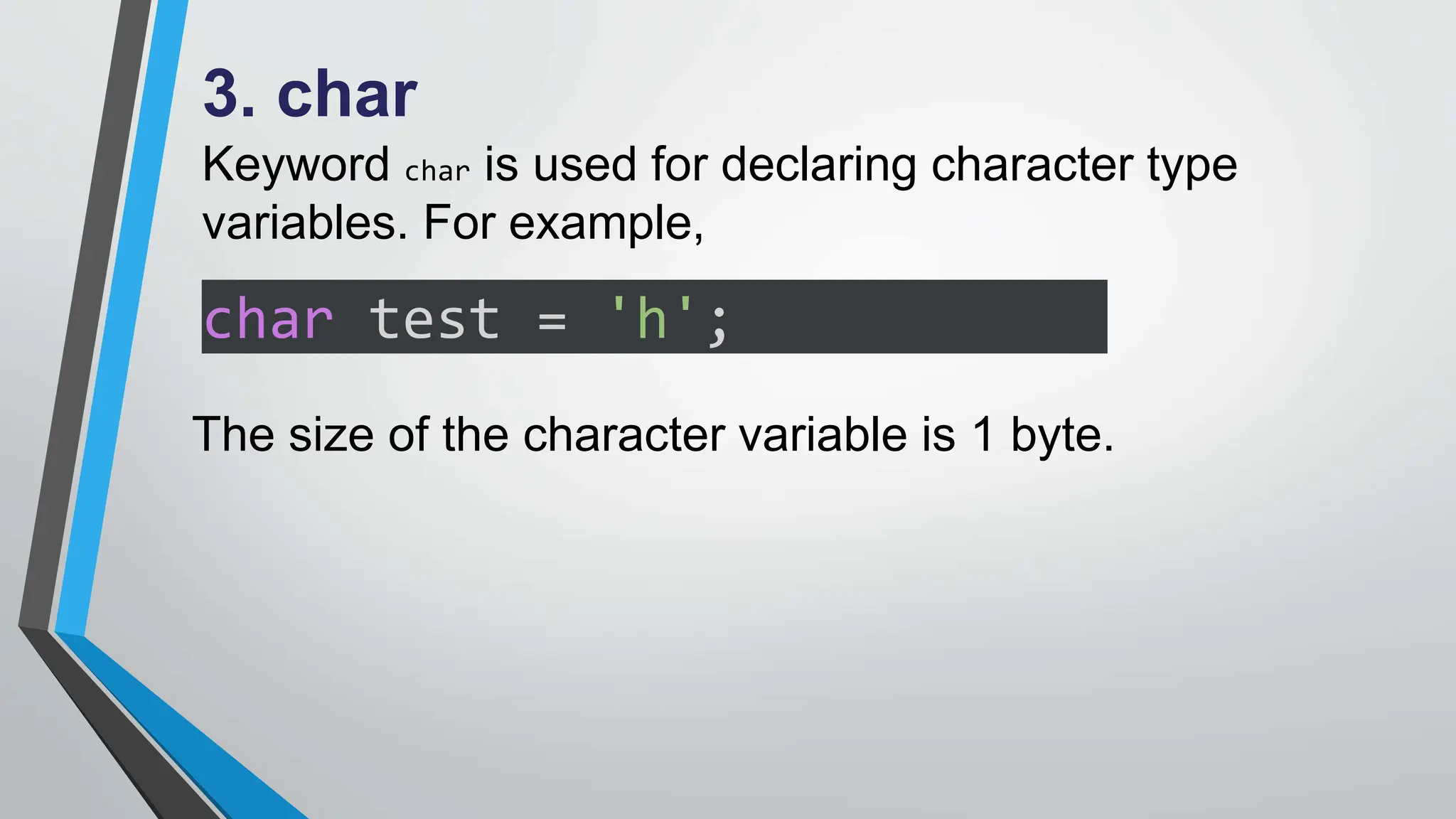 3. char

Keyword char is used for declaring character type variables. For example,

char test = 'h';

The size of the character variable is 1 byte.